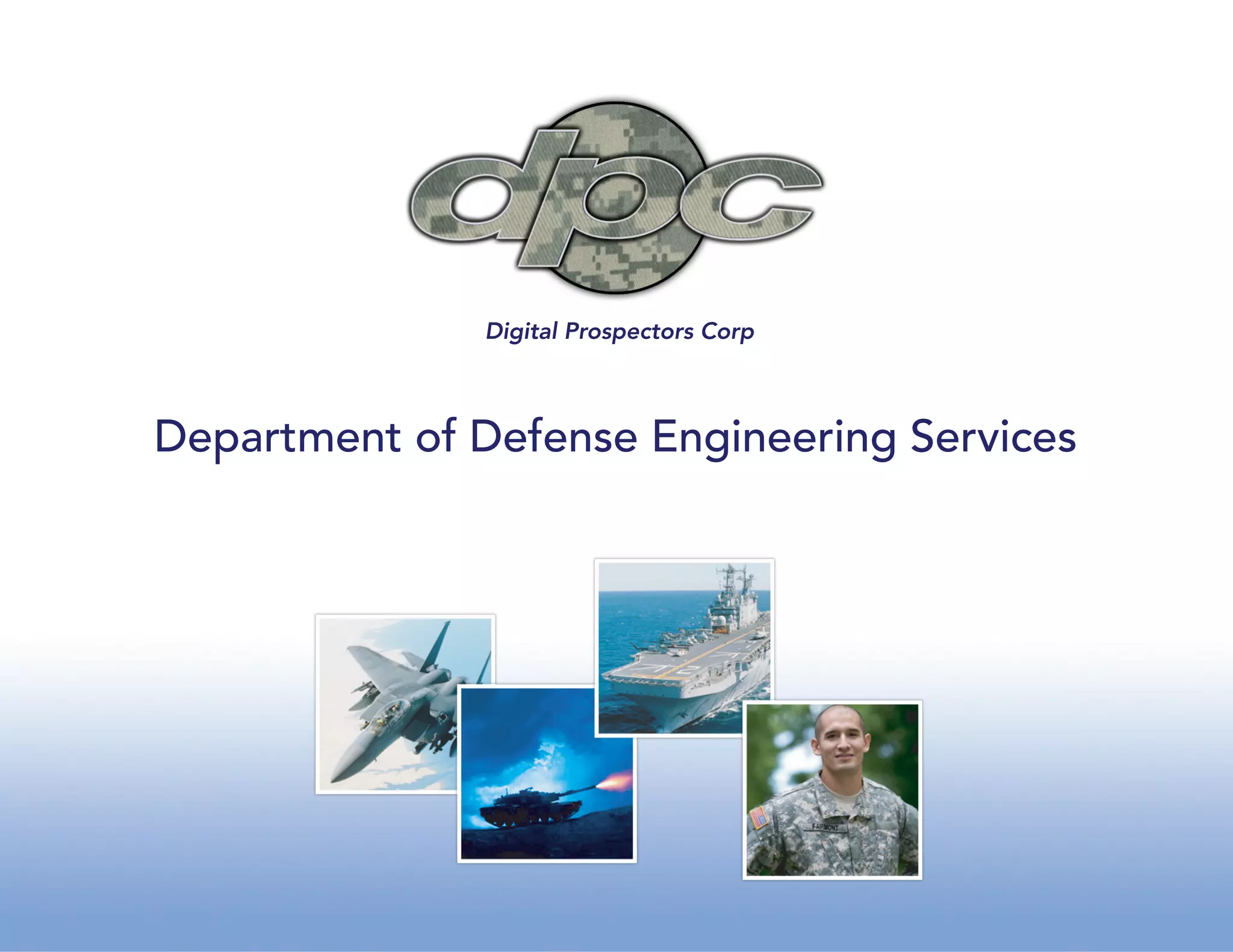 dpc

Digital Prospectors Corp

Department of Defense Engineering Services

FAIRMONT